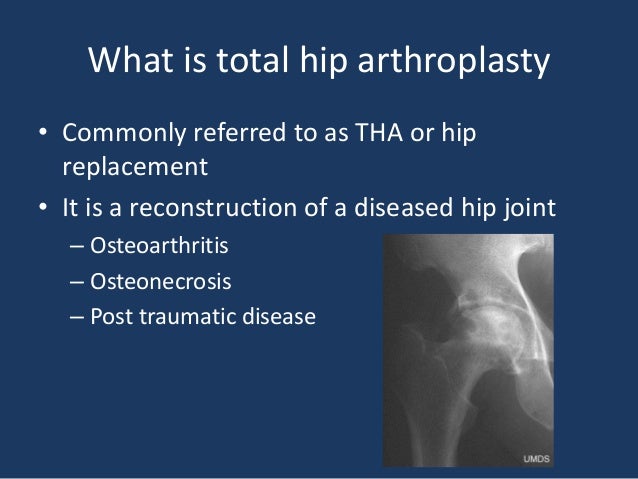 What is total hip arthroplasty

• Commonly referred to as THA or hip replacement
• It is a reconstruction of a diseased hip joint
– Osteoarthritis
– Osteonecrosis
– Post traumatic disease

UMDS